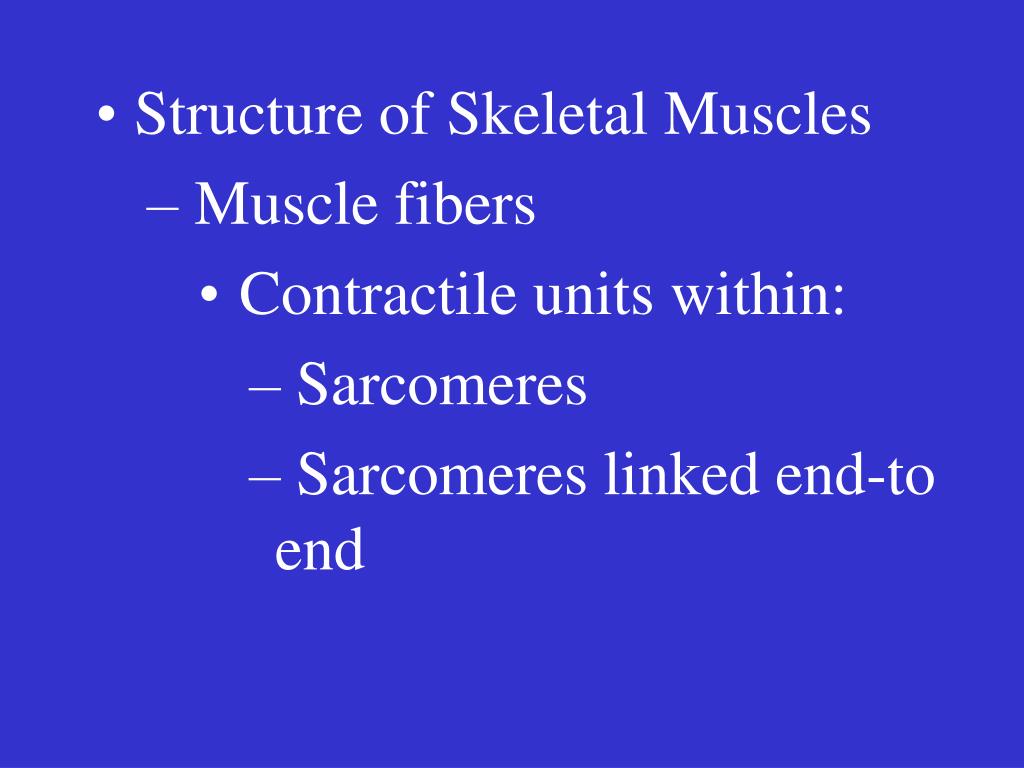 • Structure of Skeletal Muscles
– Muscle fibers
• Contractile units within:
– Sarcomeres
– Sarcomeres linked end-to end